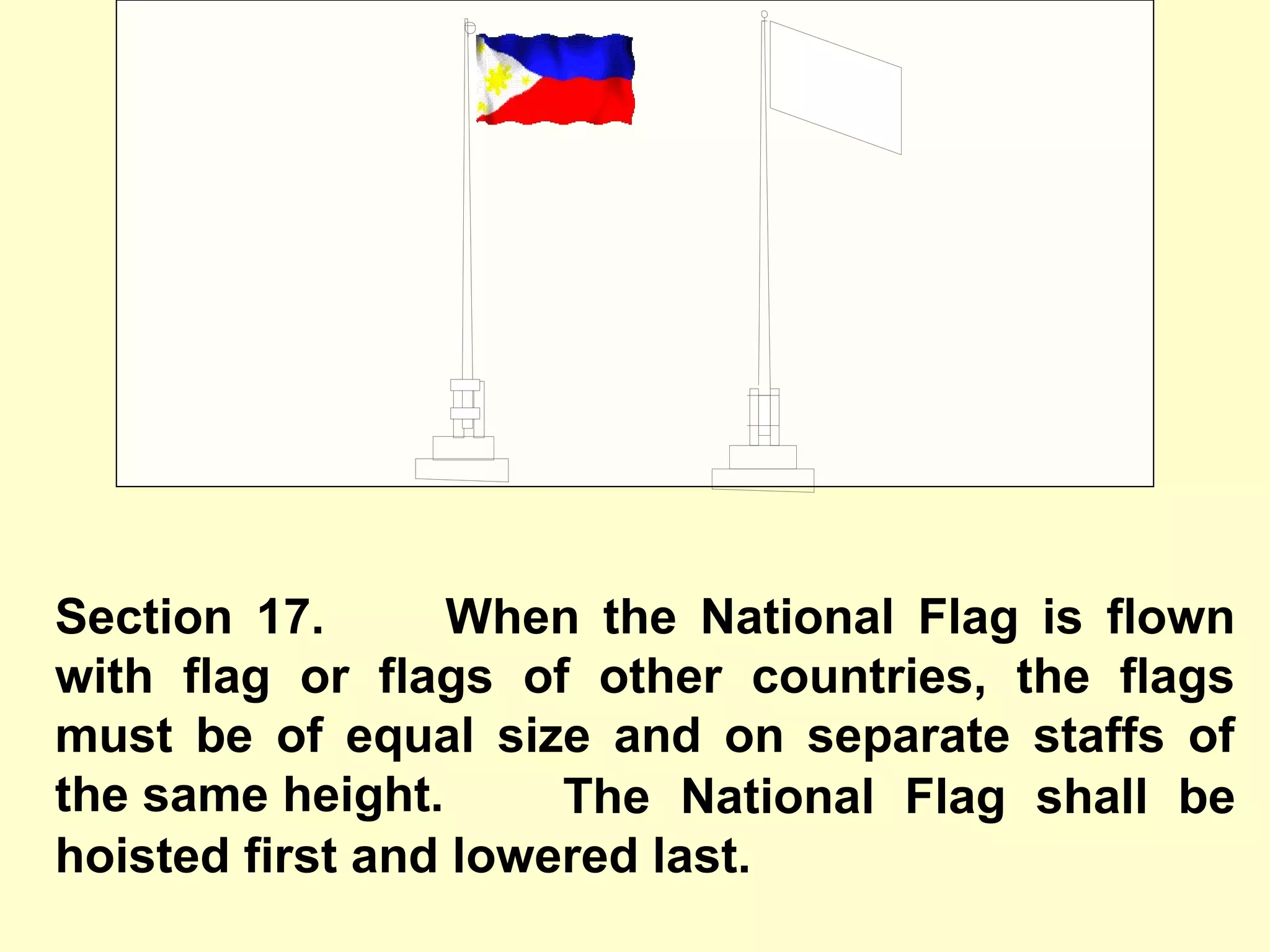 Section 17. When the National Flag is flown with flag or flags of other countries, the flags must be of equal size and on separate staffs of the same height. The National Flag shall be hoisted first and lowered last.